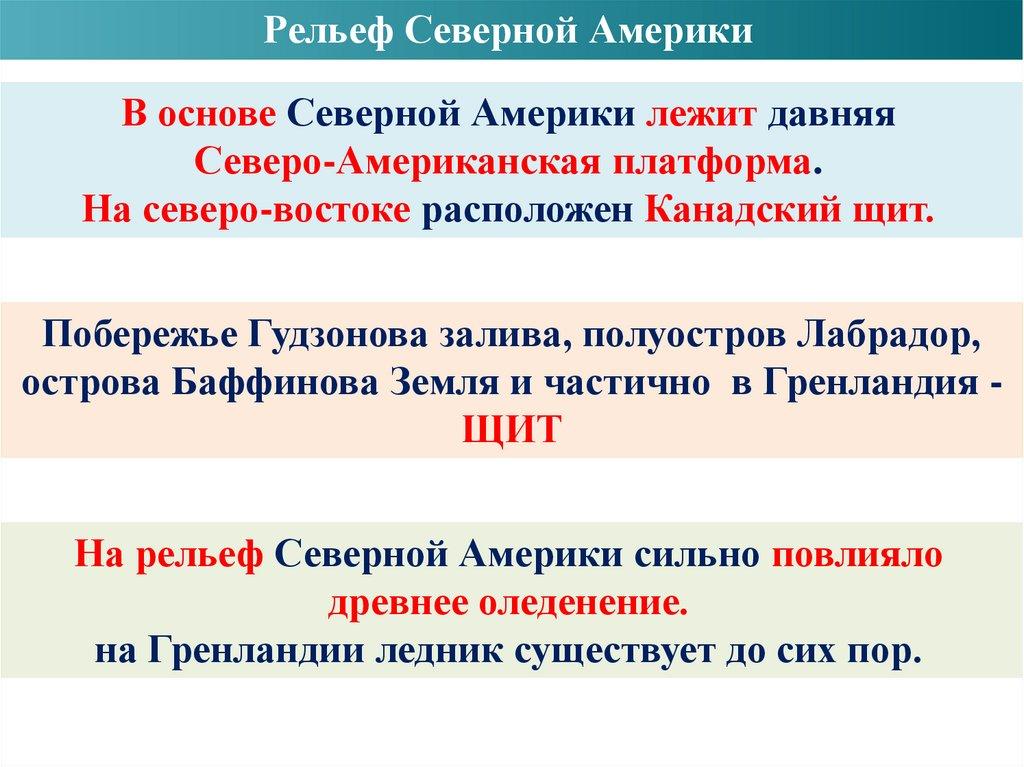 Рельеф Северной Америки

В основе Северной Америки лежит давняя Северо-Американская платформа.
На северо-востоке расположен Канадский щит.

Побережье Гудзонова залива, полуостров Лабрадор, острова Баффинова Земля и частично в Гренландия - ЩИТ

На рельеф Северной Америки сильно повлияло древнее оледенение.
на Гренландии ледник существует до сих пор.